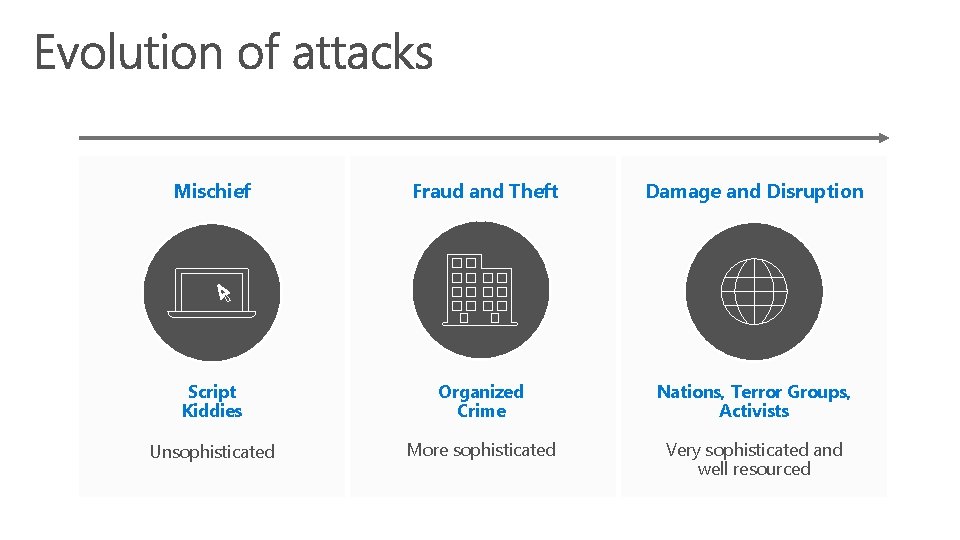 Evolution of attacks

Mischief

Script Kiddies

Unsophisticated

Fraud and Theft

Organized Crime

More sophisticated

Damage and Disruption

Nations, Terror Groups, Activists

Very sophisticated and well resourced